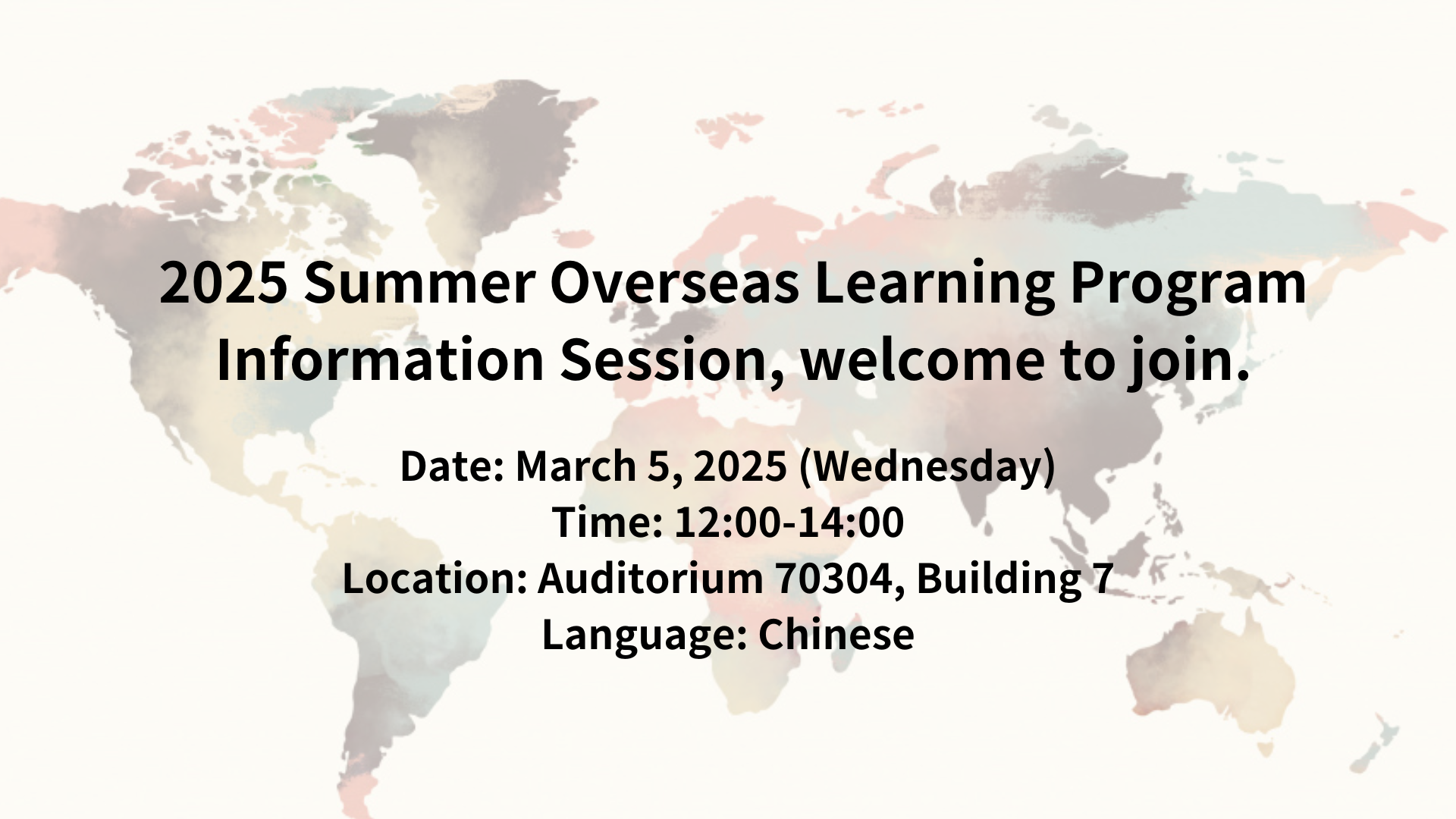 2025 Summer Overseas Learning Program Information Session, welcome to join.

Date: March 5, 2025 (Wednesday)
Time: 12:00-14:00
Location: Auditorium 70304, Building 7
Language: Chinese